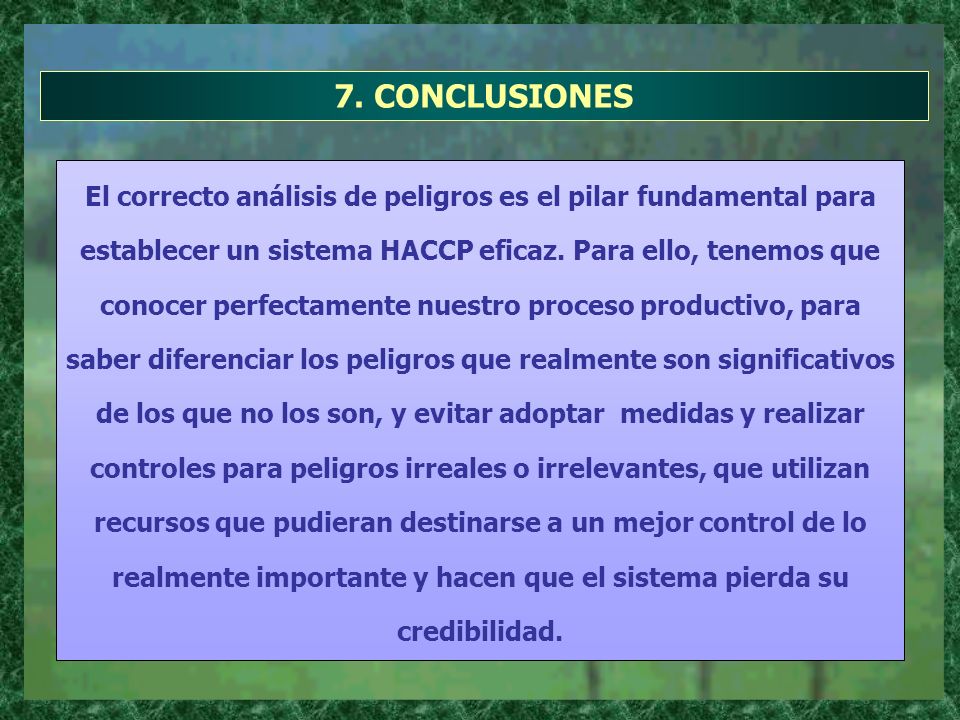 7. CONCLUSIONES

El correcto análisis de peligros es el pilar fundamental para establecer un sistema HACCP eficaz. Para ello, tenemos que conocer perfectamente nuestro proceso productivo, para saber diferenciar los peligros que realmente son significativos de los que no los son, y evitar adoptar medidas y realizar controles para peligros irreales o irrelevantes, que utilizan recursos que pudieran destinarse a un mejor control de lo realmente importante y hacen que el sistema pierda su credibilidad.